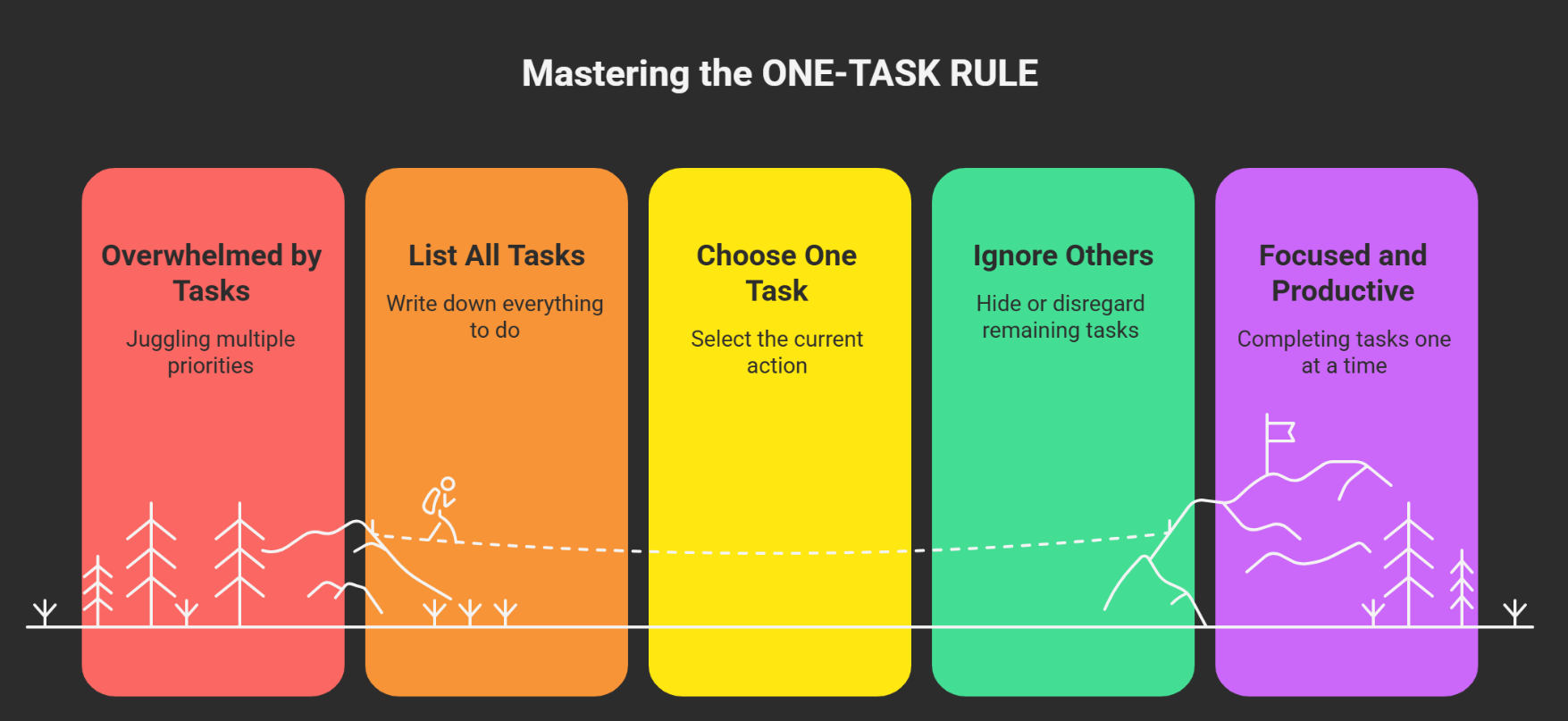 Mastering the ONE-TASK RULE

Overwhelmed by Tasks

Juggling multiple priorities

List All Tasks

Write down everything to do

Choose One Task

Select the current action

Ignore Others

Hide or disregard remaining tasks

Focused and Productive

Completing tasks one at a time